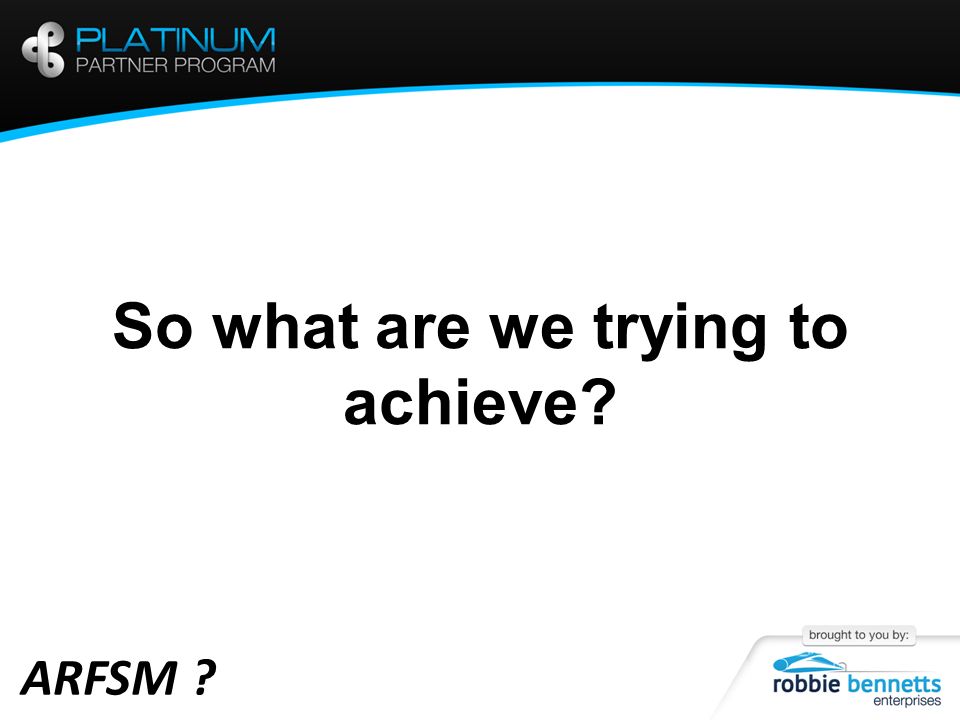 PLATINUM
PARTNER PROGRAM

So what are we trying to achieve?

ARFSM ?

brought to you by:
robbie bennetts
enterprises